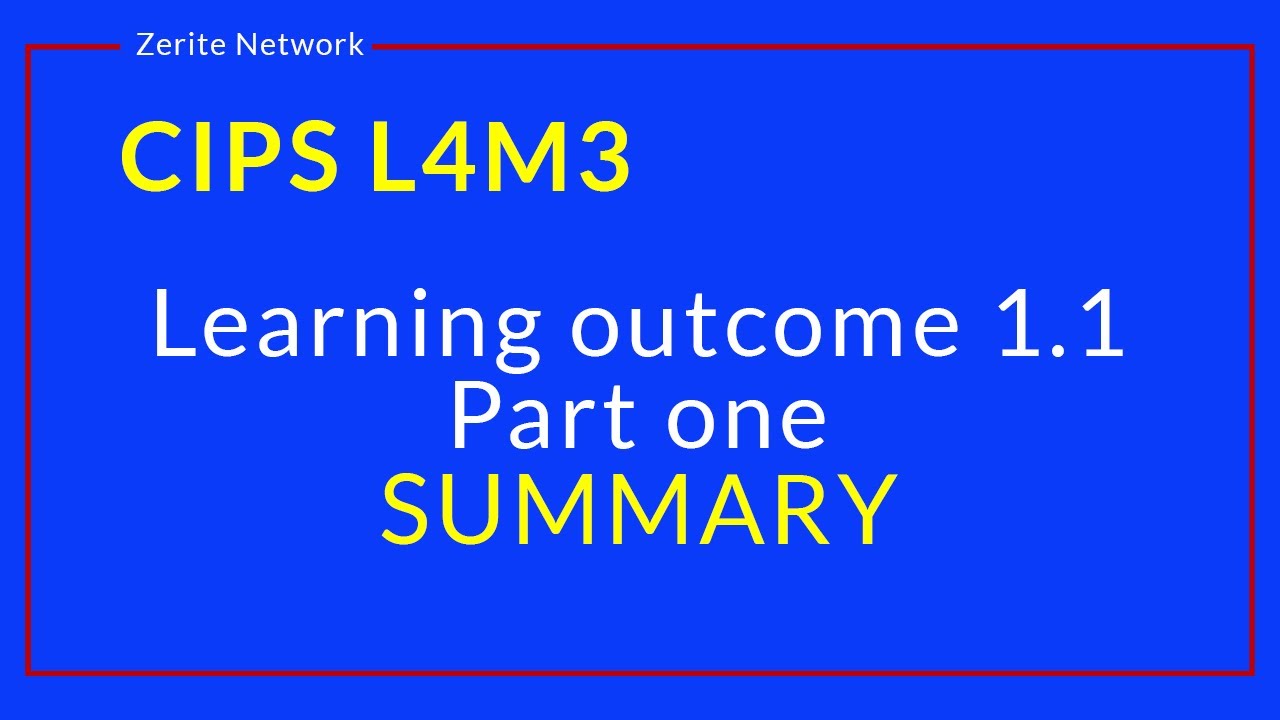 Zerite Network

CIPS L4M3

Learning outcome 1.1
Part one
SUMMARY